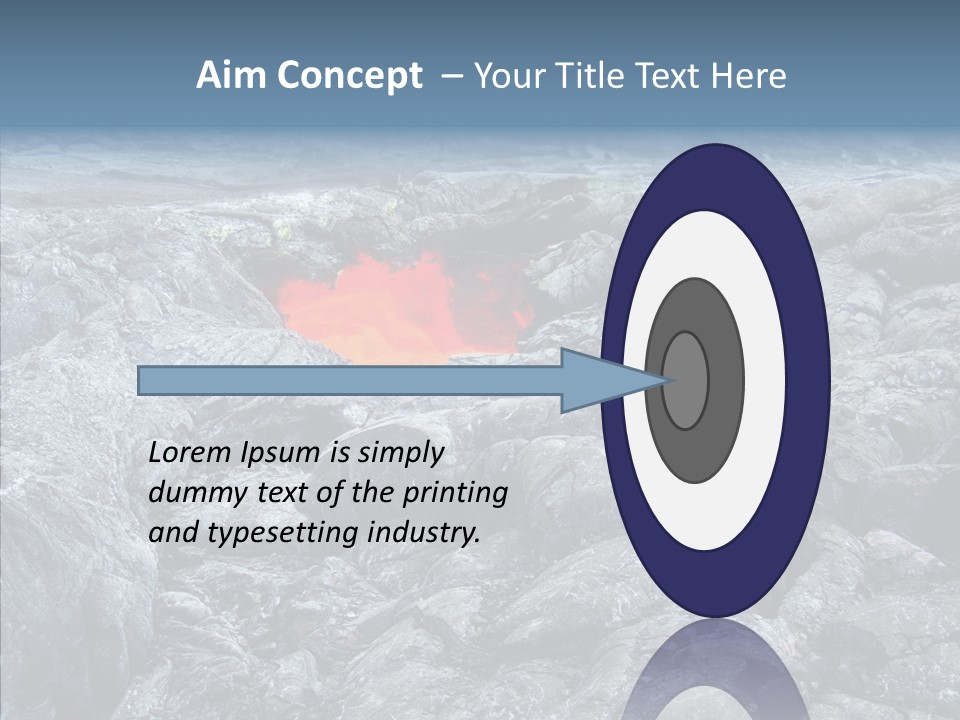 Aim Concept – Your Title Text Here

Lorem Ipsum is simply dummy text of the printing and typesetting industry.